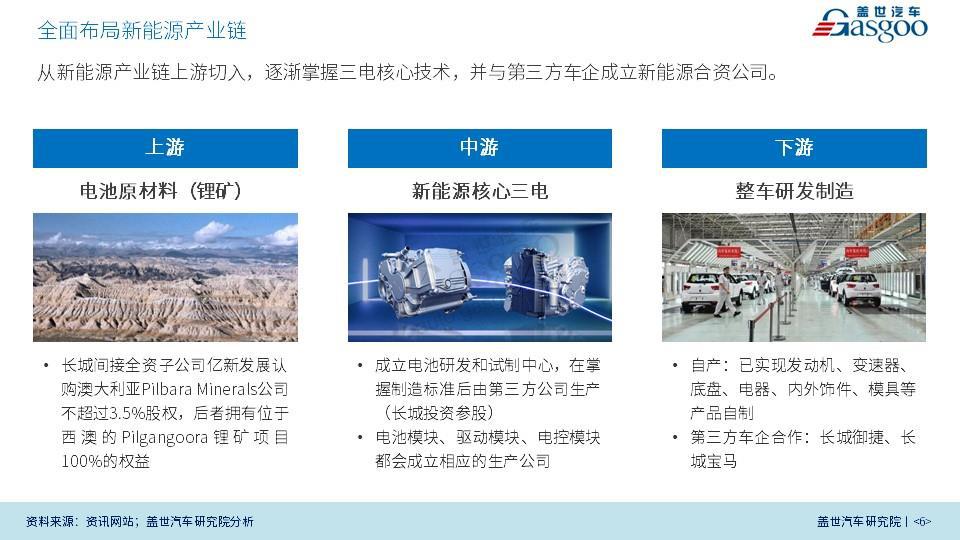 全面布局新能源产业链

盖世汽车 Gasgoo

从新能源产业链上游切入，逐渐掌握三电核心技术，并与第三方车企成立新能源合资公司。

上游

电池原材料（锂矿）

• 长城间接全资子公司亿新发展认购澳大利亚Pilbara Minerals公司不超过3.5%股权，后者拥有位于西澳的Pilgangoora锂矿项目100%的权益

中游

新能源核心三电

• 成立电池研发和试制中心，在掌握制造标准后由第三方公司生产（长城投资参股）
• 电池模块、驱动模块、电控模块都会成立相应的生产公司

下游

整车研发制造

• 自产：已实现发动机、变速器、底盘、电器、内外饰件、模具等产品自制
• 第三方车企合作：长城御捷、长城宝马

资料来源：资讯网站；盖世汽车研究院分析

盖世汽车研究院 | <6>